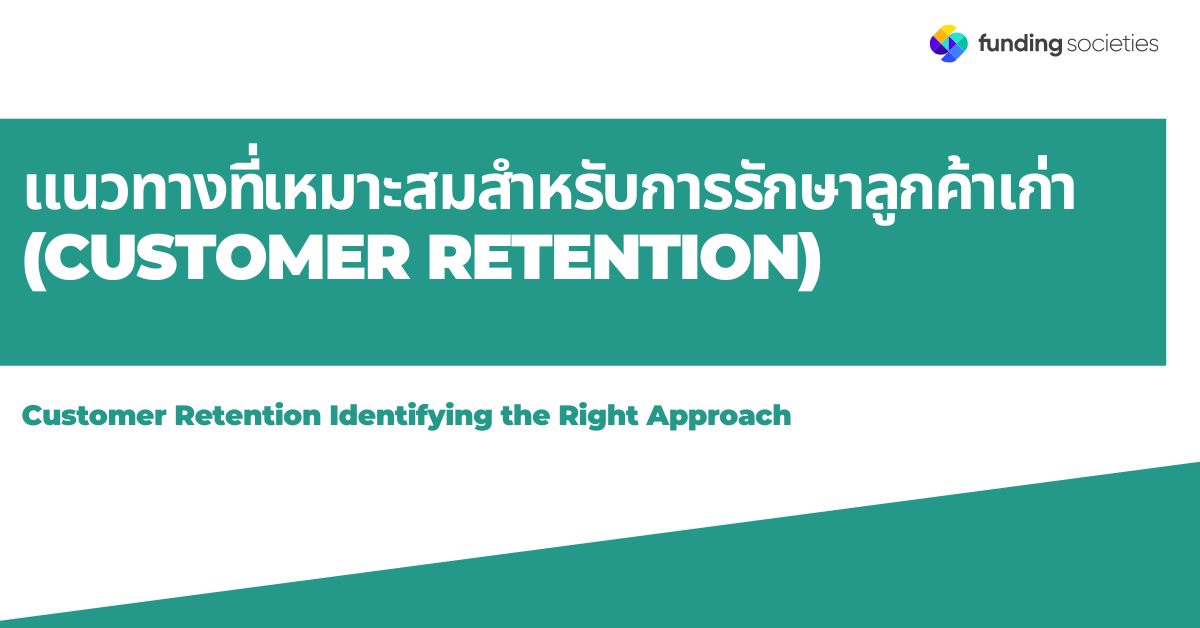 funding societies

แนวทางที่เหมาะสมสำหรับการรักษาลูกค้าเก่า (CUSTOMER RETENTION)

Customer Retention Identifying the Right Approach